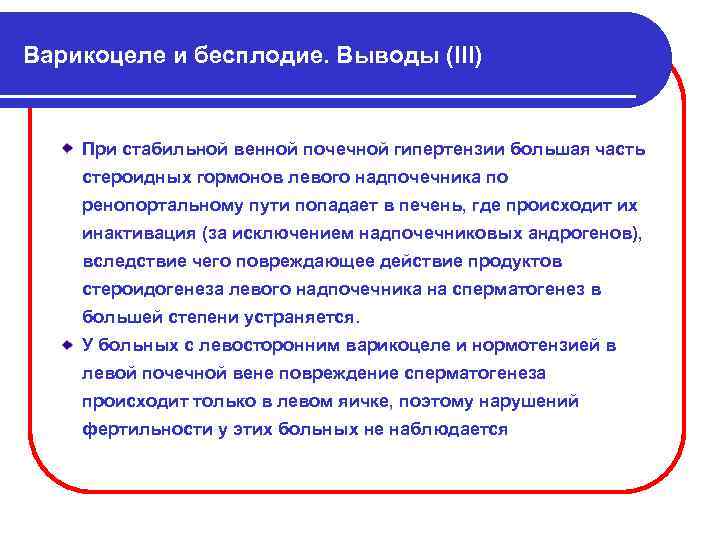 Варикоцеле и бесплодие. Выводы (III)

При стабильной венной почечной гипертензии большая часть стероидных гормонов левого надпочечника по ренопортальному пути попадает в печень, где происходит их инактивация (за исключением надпочечниковых андрогенов), вследствие чего повреждающее действие продуктов стероидогенеза левого надпочечника на сперматогенез в большей степени устраняется.

У больных с левосторонним варикоцеле и нормотензией в левой почечной вене повреждение сперматогенеза происходит только в левом яичке, поэтому нарушений фертильности у этих больных не наблюдается